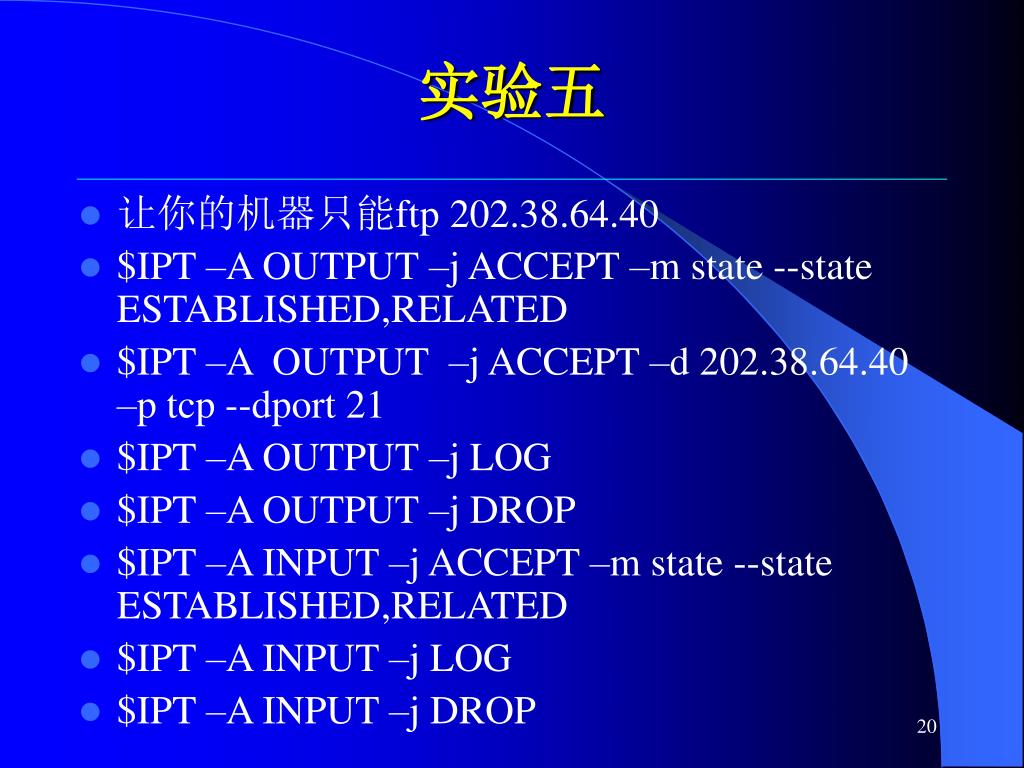 实验五

- 让你的机器只能ftp 202.38.64.40
- \$IPT –A OUTPUT –j ACCEPT –m state --state ESTABLISHED,RELATED
- \$IPT –A OUTPUT –j ACCEPT –d 202.38.64.40 –p tcp --dport 21
- \$IPT –A OUTPUT –j LOG
- \$IPT –A OUTPUT –j DROP
- \$IPT –A INPUT –j ACCEPT –m state --state ESTABLISHED,RELATED
- \$IPT –A INPUT –j LOG
- \$IPT –A INPUT –j DROP

20